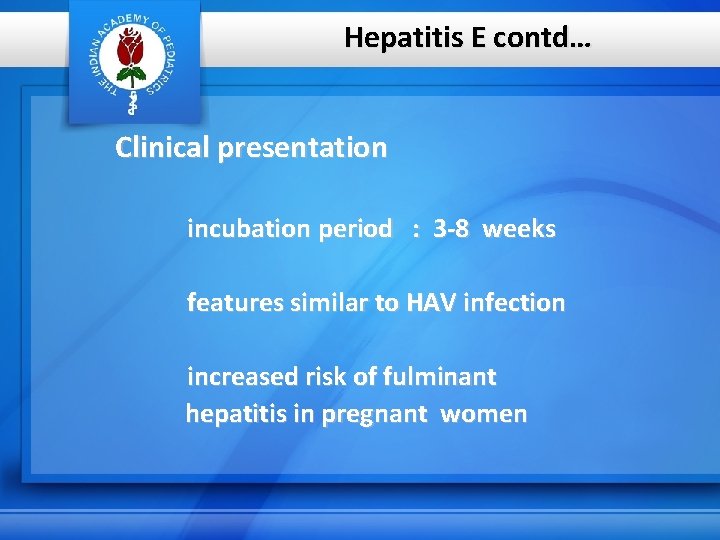 THE INDIAN ACADEMY OF PEDIATRICS

Hepatitis E contd…

Clinical presentation

incubation period : 3-8 weeks

features similar to HAV infection

increased risk of fulminant hepatitis in pregnant women